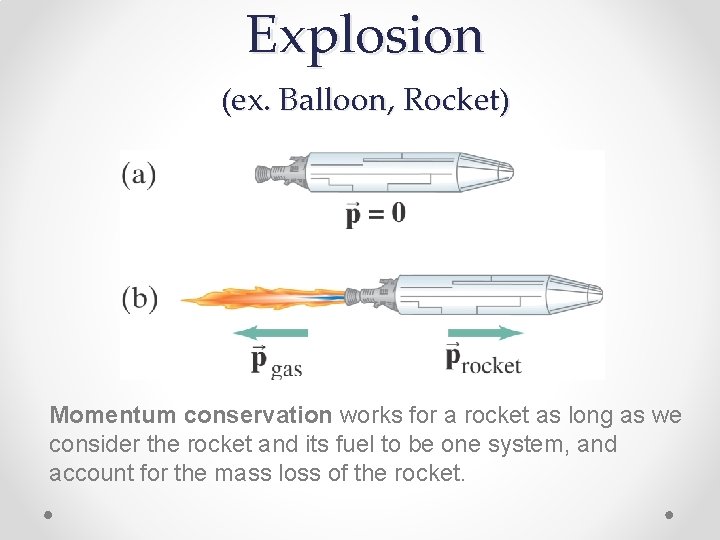 Explosion

(ex. Balloon, Rocket)

(a)

$\vec{p} = 0$

(b)

$\vec{p}_{gas}$

$\vec{p}_{rocket}$

Momentum conservation works for a rocket as long as we consider the rocket and its fuel to be one system, and account for the mass loss of the rocket.